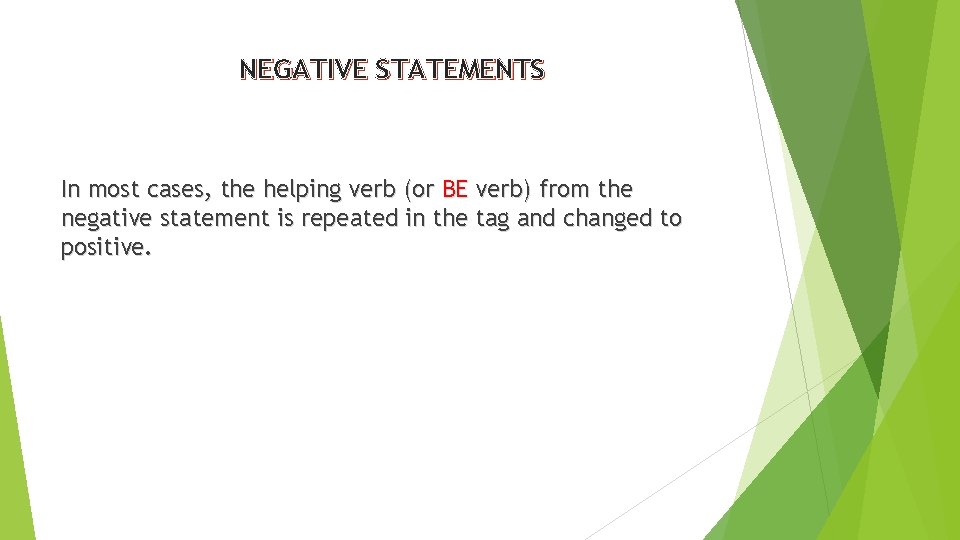 NEGATIVE STATEMENTS

In most cases, the helping verb (or BE verb) from the negative statement is repeated in the tag and changed to positive.